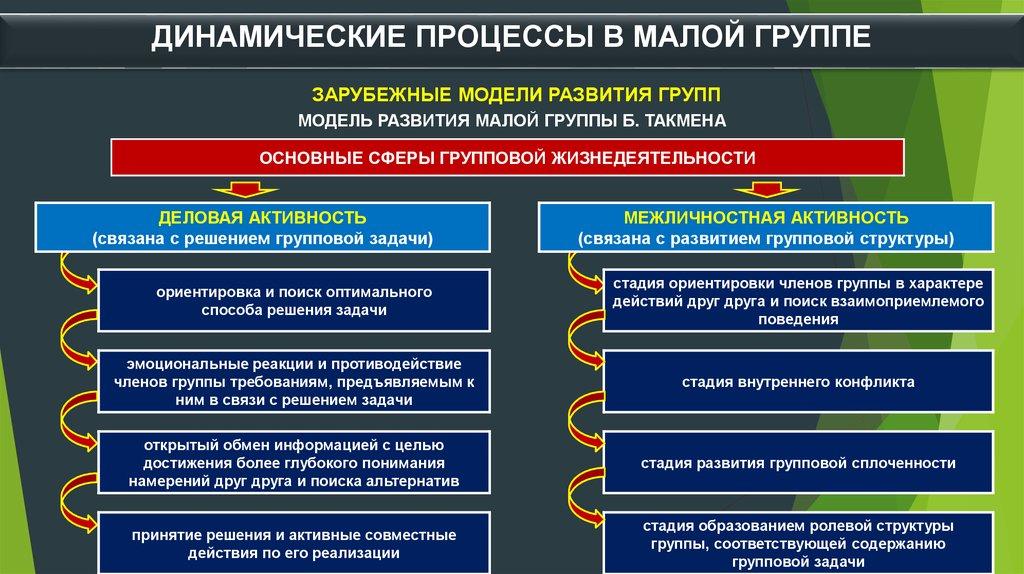 ДИНАМИЧЕСКИЕ ПРОЦЕССЫ В МАЛОЙ ГРУППЕ

ЗАРУБЕЖНЫЕ МОДЕЛИ РАЗВИТИЯ ГРУПП

МОДЕЛЬ РАЗВИТИЯ МАЛОЙ ГРУППЫ Б. ТАКМЕНА

ОСНОВНЫЕ СФЕРЫ ГРУППОВОЙ ЖИЗНЕДЕЯТЕЛЬНОСТИ

ДЕЛОВАЯ АКТИВНОСТЬ
(связана с решением групповой задачи)

ориентировка и поиск оптимального способа решения задачи

эмоциональные реакции и противодействие членов группы требованиям, предъявляемым к ним в связи с решением задачи

открытый обмен информацией с целью достижения более глубокого понимания намерений друг друга и поиска альтернатив

принятие решения и активные совместные действия по его реализации

МЕЖЛИЧНОСТНАЯ АКТИВНОСТЬ
(связана с развитием групповой структуры)

стадия ориентировки членов группы в характере действий друг друга и поиск взаимоприемлемого поведения

стадия внутреннего конфликта

стадия развития групповой сплоченности

стадия образованием ролевой структуры группы, соответствующей содержанию групповой задачи